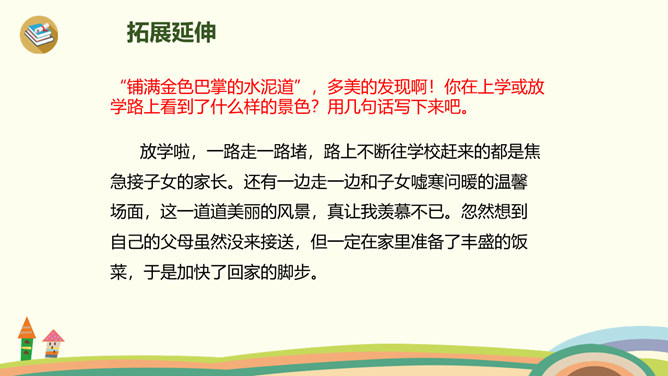 拓展延伸

“铺满金色巴掌的水泥道”，多美的发现啊！你在上学或放学路上看到了什么样的景色？用几句话写下来吧。

放学啦，一路走一路堵，路上不断往学校赶来的都是焦急接子女的家长。还有一边走一边和子女嘘寒问暖的温馨场面，这一道道美丽的风景，真让我羡慕不已。忽然想到自己的父母虽然没来接送，但一定在家里准备了丰盛的饭菜，于是加快了回家的脚步。